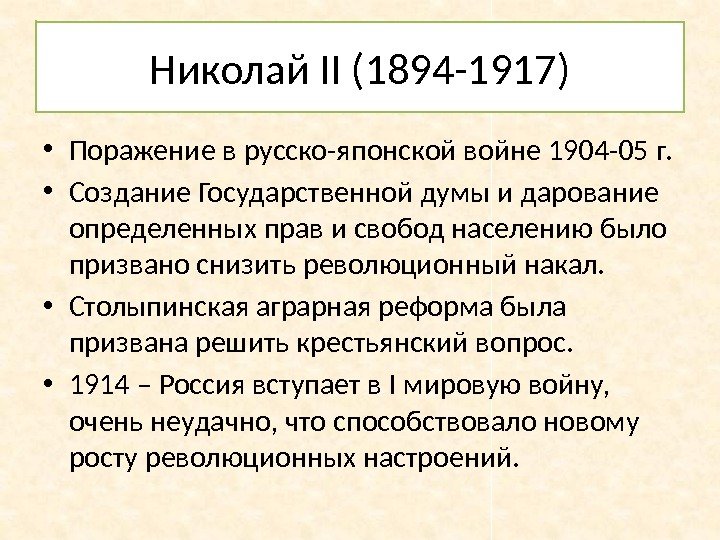 Николай II (1894-1917)

• Поражение в русско-японской войне 1904-05 г.
• Создание Государственной думы и дарование определенных прав и свобод населению было призвано снизить революционный накал.
• Столыпинская аграрная реформа была призвана решить крестьянский вопрос.
• 1914 – Россия вступает в I мировую войну, очень неудачно, что способствовало новому росту революционных настроений.